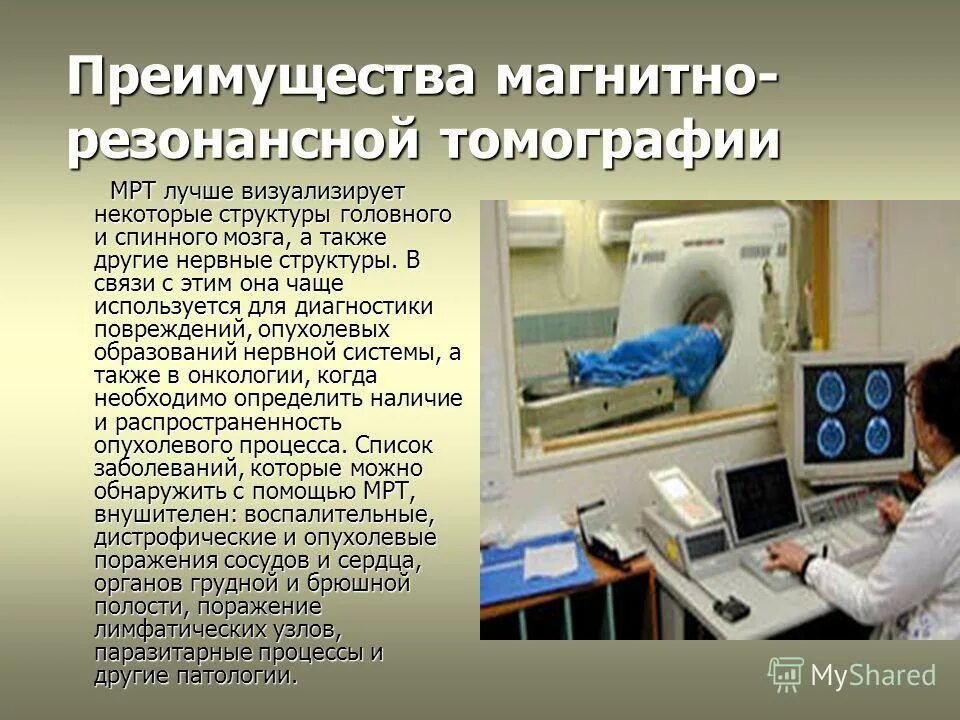 Преимущества магнитно-резонансной томографии

МРТ лучше визуализирует некоторые структуры головного и спинного мозга, а также другие нервные структуры. В связи с этим она чаще используется для диагностики повреждений, опухолевых образований нервной системы, а также в онкологии, когда необходимо определить наличие и распространенность опухолевого процесса. Список заболеваний, которые можно обнаружить с помощью МРТ, внушителен: воспалительные, дистрофические и опухолевые поражения сосудов и сердца, органов грудной и брюшной полости, поражение лимфатических узлов, паразитарные процессы и другие патологии.

MyShared